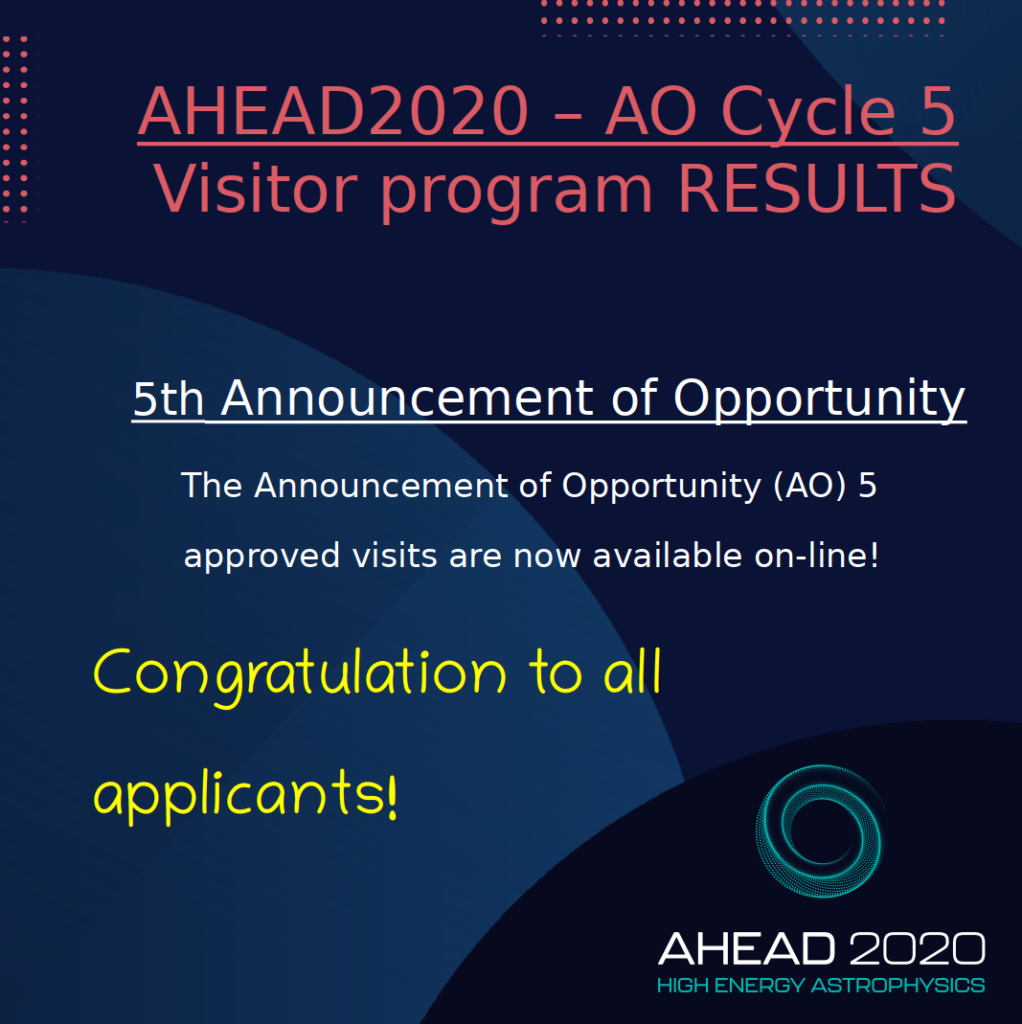 AHEAD2020 – AO Cycle 5
Visitor program RESULTS

5th Announcement of Opportunity

The Announcement of Opportunity (AO) 5 approved visits are now available on-line!

Congratulation to all applicants!

AHEAD 2020
HIGH ENERGY ASTROPHYSICS